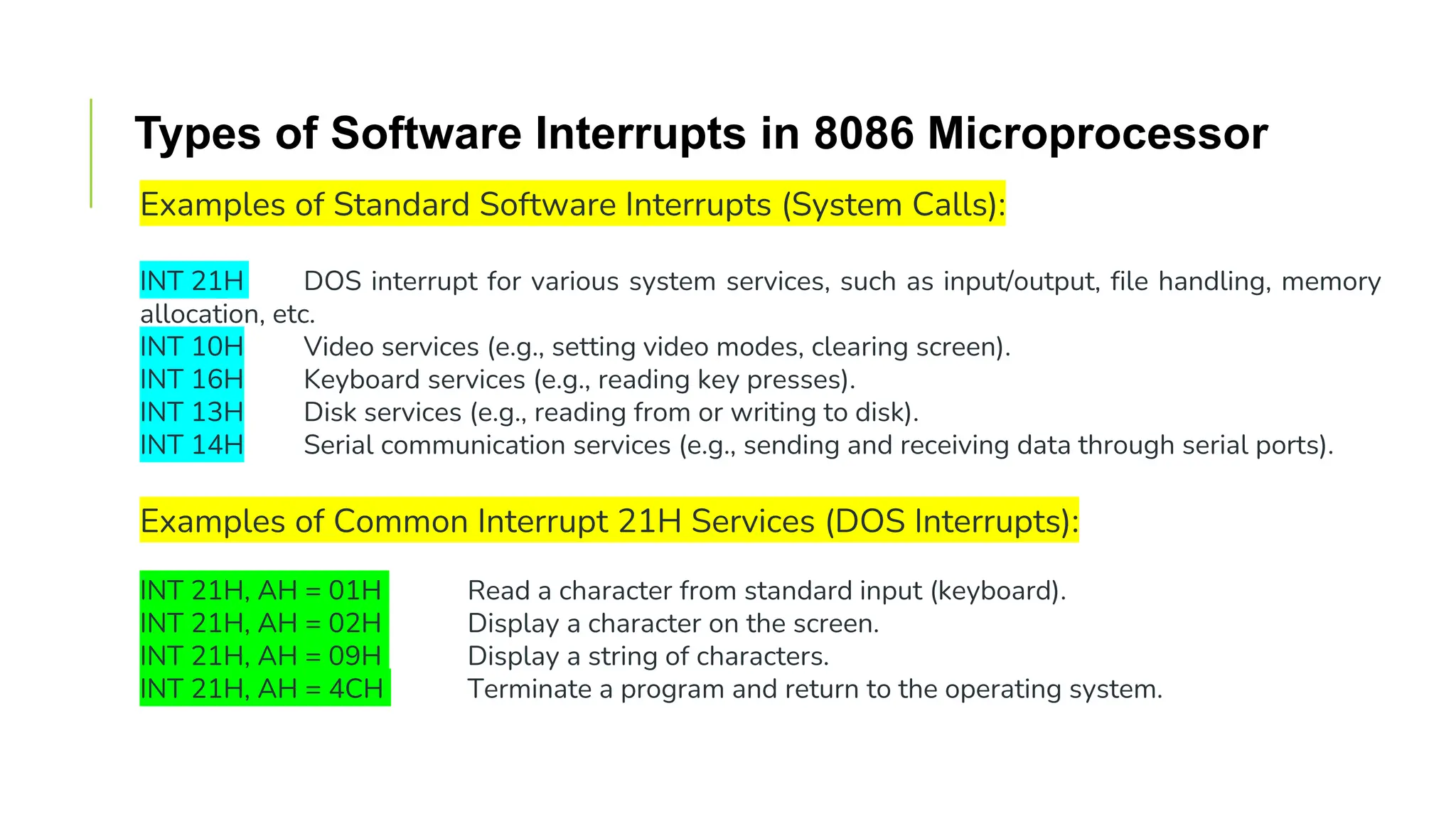 Types of Software Interrupts in 8086 Microprocessor

Examples of Standard Software Interrupts (System Calls):

INT 21H DOS interrupt for various system services, such as input/output, file handling, memory allocation, etc.
INT 10H Video services (e.g., setting video modes, clearing screen).
INT 16H Keyboard services (e.g., reading key presses).
INT 13H Disk services (e.g., reading from or writing to disk).
INT 14H Serial communication services (e.g., sending and receiving data through serial ports).

Examples of Common Interrupt 21H Services (DOS Interrupts):

INT 21H, AH = 01H Read a character from standard input (keyboard).
INT 21H, AH = 02H Display a character on the screen.
INT 21H, AH = 09H Display a string of characters.
INT 21H, AH = 4CH Terminate a program and return to the operating system.